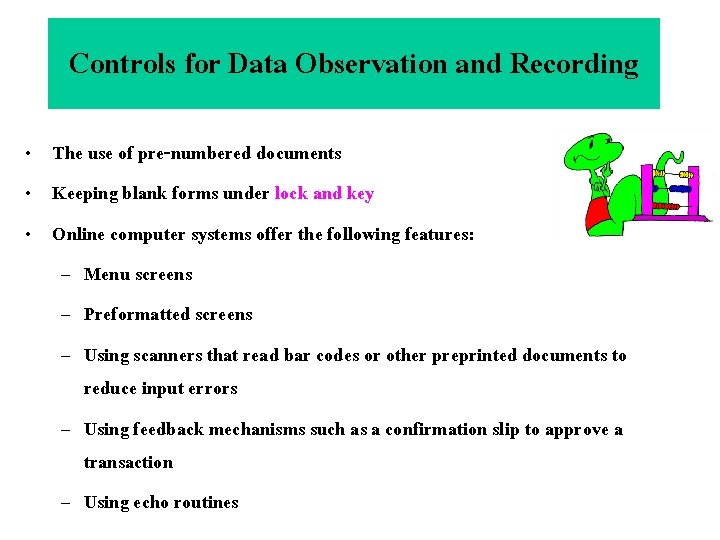 Controls for Data Observation and Recording

• The use of pre-numbered documents

• Keeping blank forms under lock and key

• Online computer systems offer the following features:

– Menu screens

– Preformatted screens

– Using scanners that read bar codes or other preprinted documents to reduce input errors

– Using feedback mechanisms such as a confirmation slip to approve a transaction

– Using echo routines